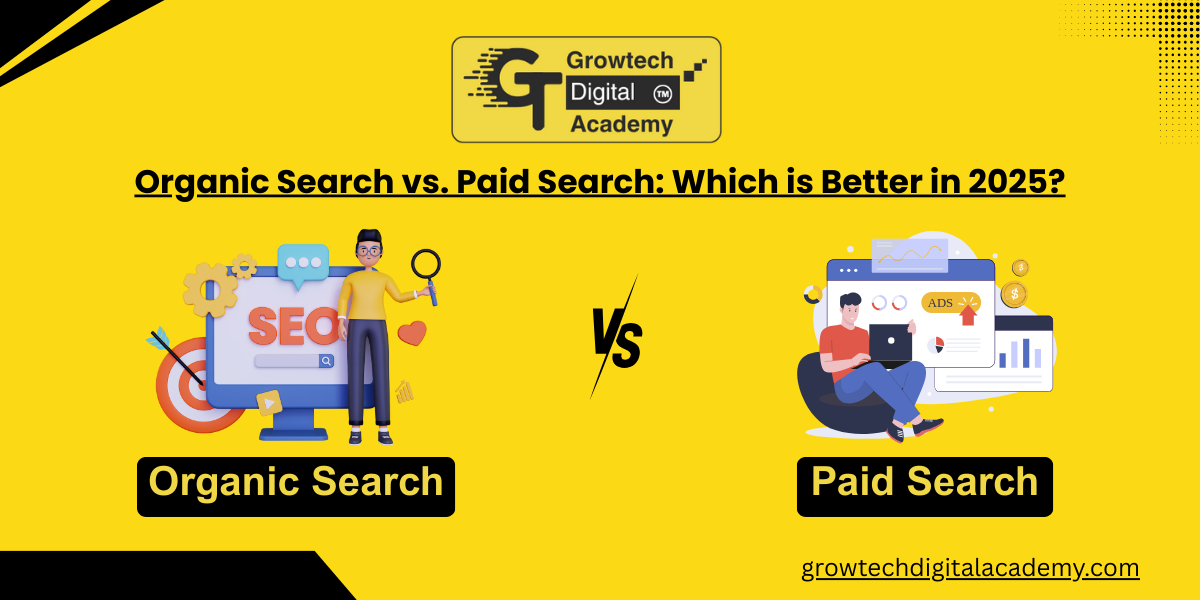 GT Growtech Digital ™ Academy

Organic Search vs. Paid Search: Which is Better in 2025?

SEO

VS

ADS

Organic Search

Paid Search

growtechdigitalacademy.com